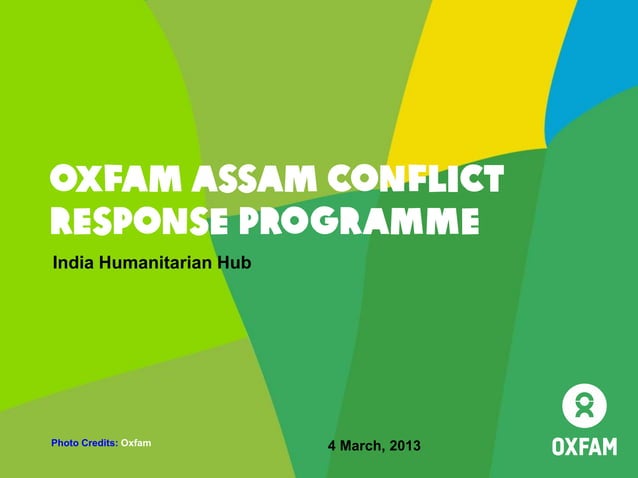 OXFAM ASSAM CONFLICT RESPONSE PROGRAMME

India Humanitarian Hub

Photo Credits: Oxfam

4 March, 2013

OXFAM